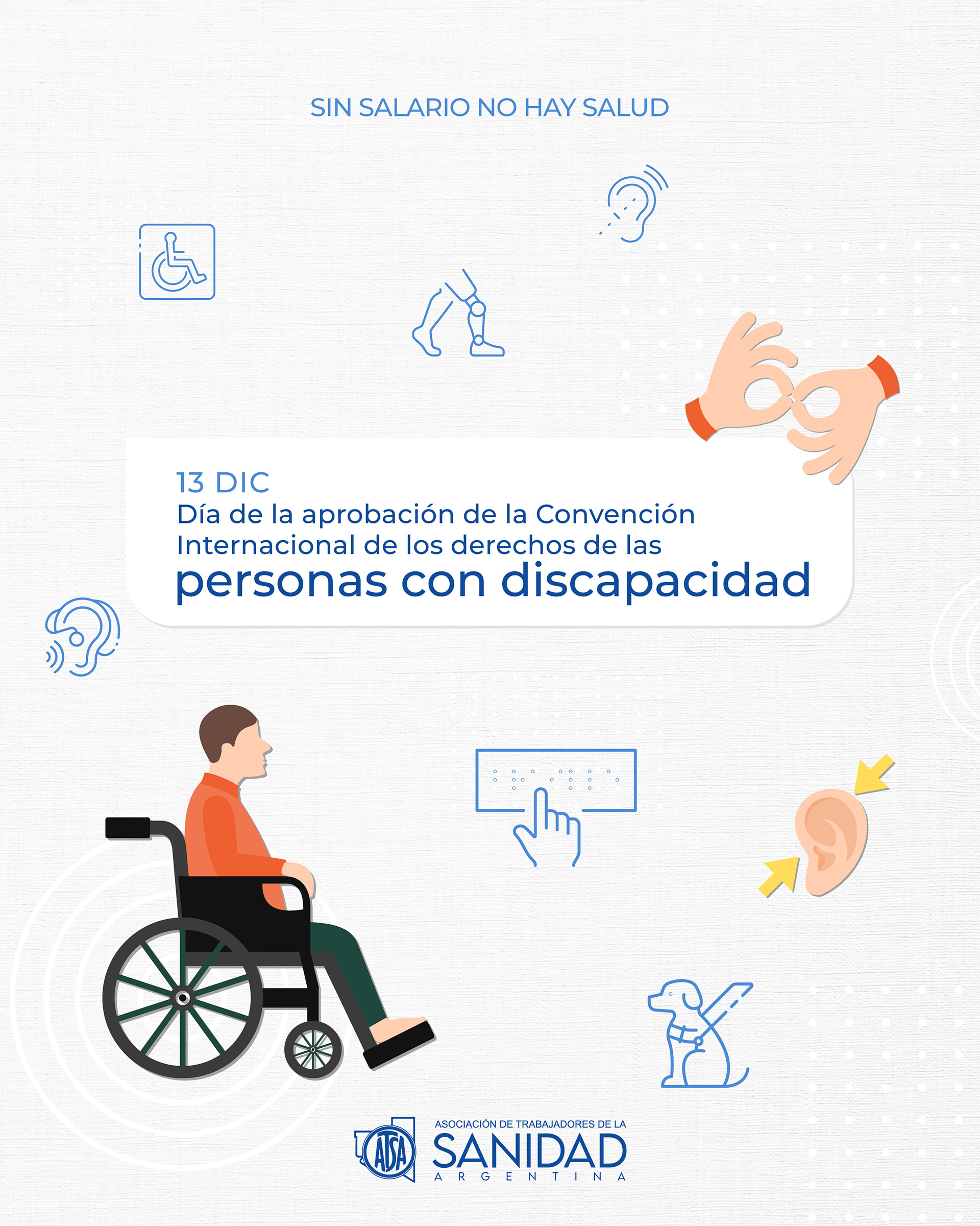 SIN SALARIO NO HAY SALUD

13 DIC
Día de la aprobación de la Convención Internacional de los derechos de las
personas con discapacidad

ATSA
ASOCIACIÓN DE TRABAJADORES DE LA
SANIDAD
ARGENTINA